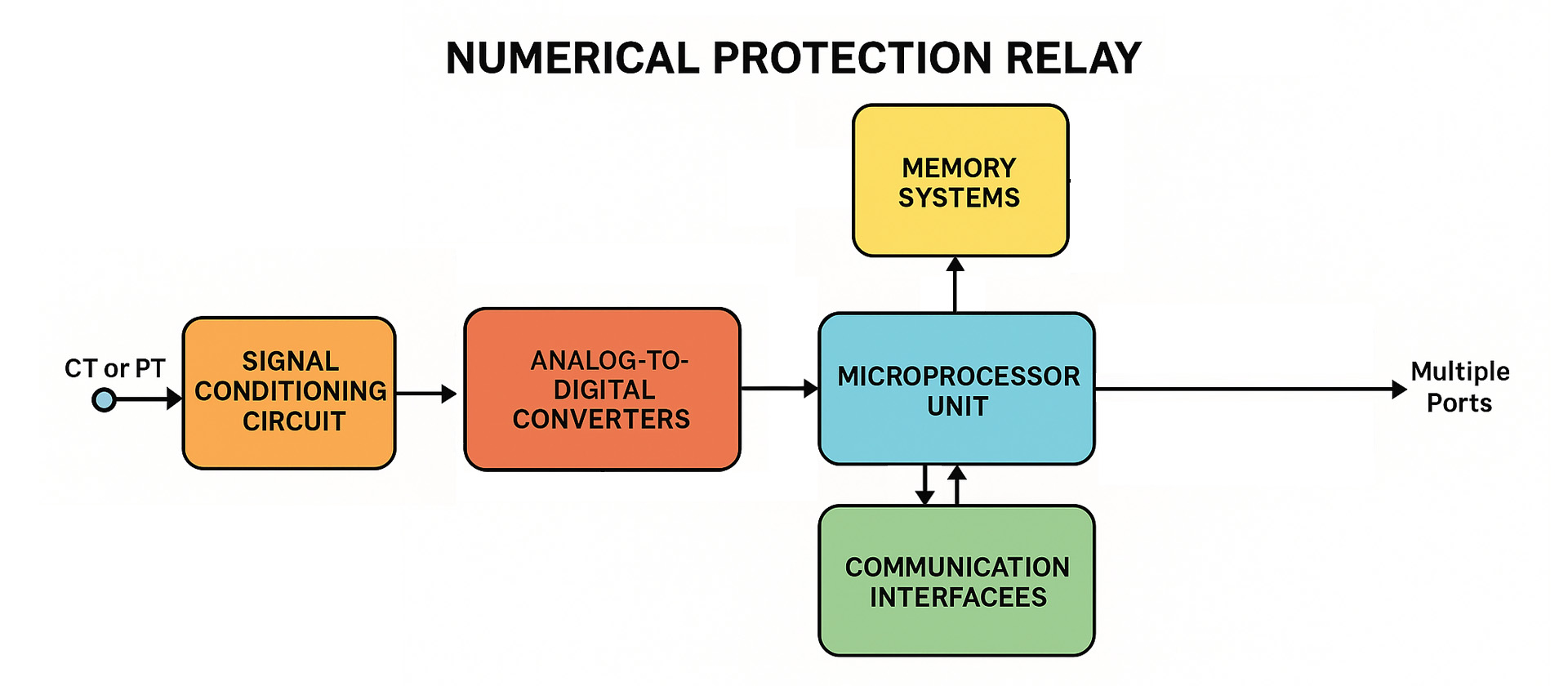 NUMERICAL PROTECTION RELAY

MEMORY SYSTEMS

CT or PT

SIGNAL CONDITIONING CIRCUIT

ANALOG-TO-DIGITAL CONVERTERS

MICROPROCESSOR UNIT

Multiple Ports

COMMUNICATION INTERFACEES